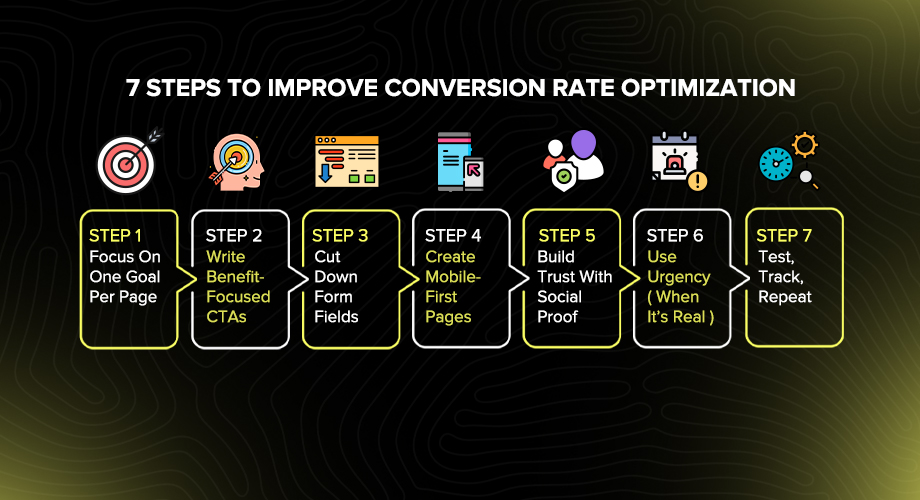 7 STEPS TO IMPROVE CONVERSION RATE OPTIMIZATION

STEP 1
Focus On One Goal Per Page

STEP 2
Write Benefit-Focused CTAs

STEP 3
Cut Down Form Fields

STEP 4
Create Mobile-First Pages

STEP 5
Build Trust With Social Proof

STEP 6
Use Urgency ( When It's Real )

STEP 7
Test, Track, Repeat